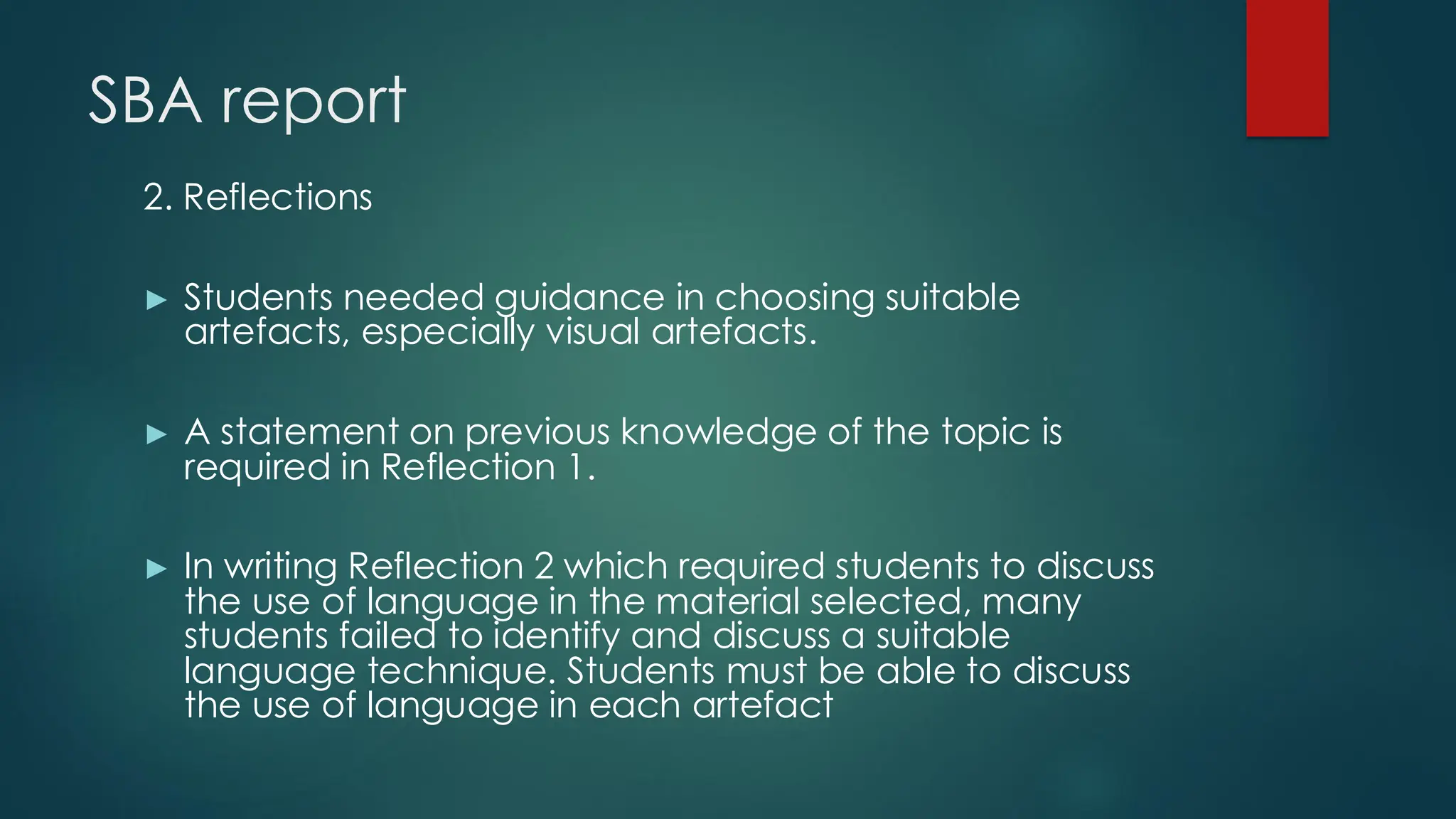 SBA report

2. Reflections

► Students needed guidance in choosing suitable artefacts, especially visual artefacts.

► A statement on previous knowledge of the topic is required in Reflection 1.

► In writing Reflection 2 which required students to discuss the use of language in the material selected, many students failed to identify and discuss a suitable language technique. Students must be able to discuss the use of language in each artefact